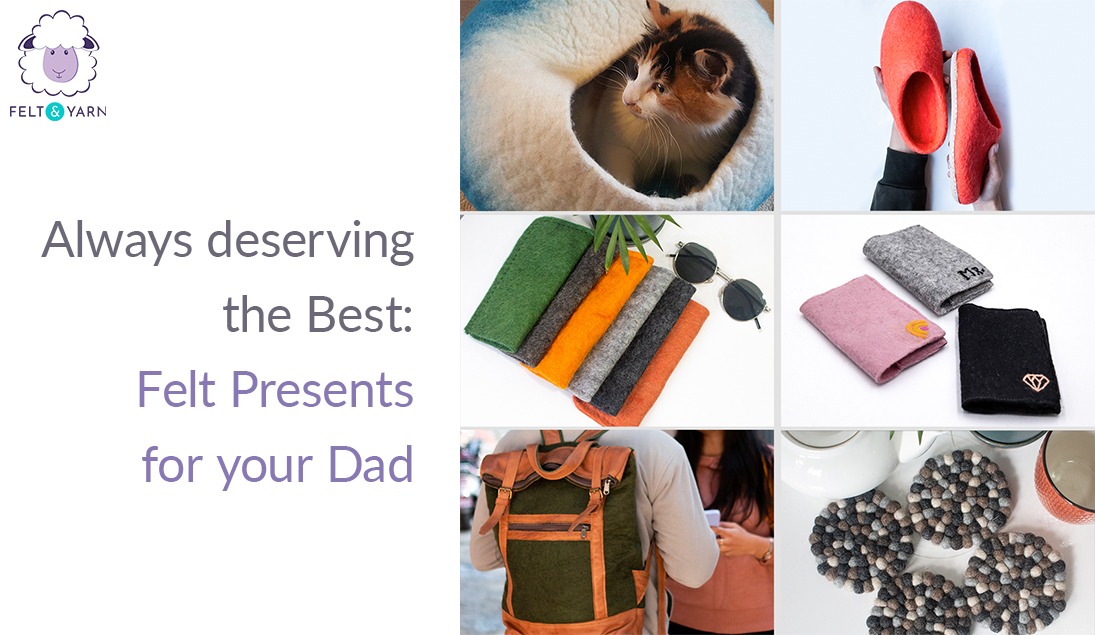 FELT & YARN

Always deserving the Best: Felt Presents for your Dad

mr.